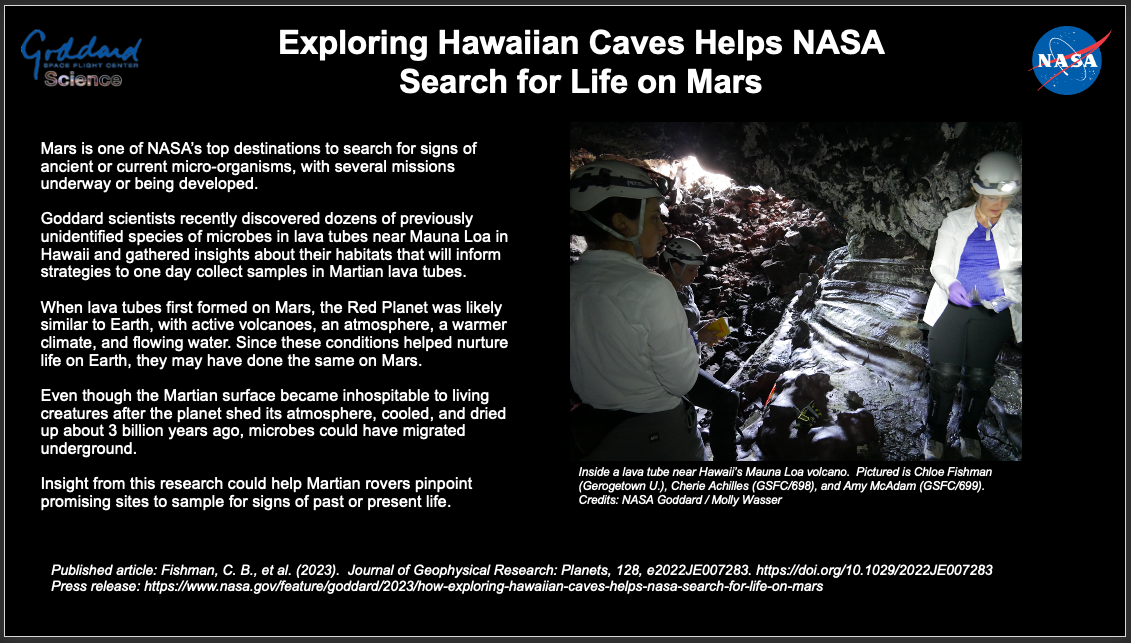 Goddard SPACE FLIGHT CENTER Science

Exploring Hawaiian Caves Helps NASA Search for Life on Mars

NASA

Mars is one of NASA's top destinations to search for signs of ancient or current micro-organisms, with several missions underway or being developed.

Goddard scientists recently discovered dozens of previously unidentified species of microbes in lava tubes near Mauna Loa in Hawaii and gathered insights about their habitats that will inform strategies to one day collect samples in Martian lava tubes.

When lava tubes first formed on Mars, the Red Planet was likely similar to Earth, with active volcanoes, an atmosphere, a warmer climate, and flowing water. Since these conditions helped nurture life on Earth, they may have done the same on Mars.

Even though the Martian surface became inhospitable to living creatures after the planet shed its atmosphere, cooled, and dried up about 3 billion years ago, microbes could have migrated underground.

Insight from this research could help Martian rovers pinpoint promising sites to sample for signs of past or present life.

Inside a lava tube near Hawaii's Mauna Loa volcano. Pictured is Chloe Fishman (Gerogetown U.), Cherie Achilles (GSFC/698), and Amy McAdam (GSFC/699). Credits: NASA Goddard / Molly Wasser

Published article: Fishman, C. B., et al. (2023). Journal of Geophysical Research: Planets, 128, e2022JE007283. https://doi.org/10.1029/2022JE007283
Press release: https://www.nasa.gov/feature/goddard/2023/how-exploring-hawaiian-caves-helps-nasa-search-for-life-on-mars